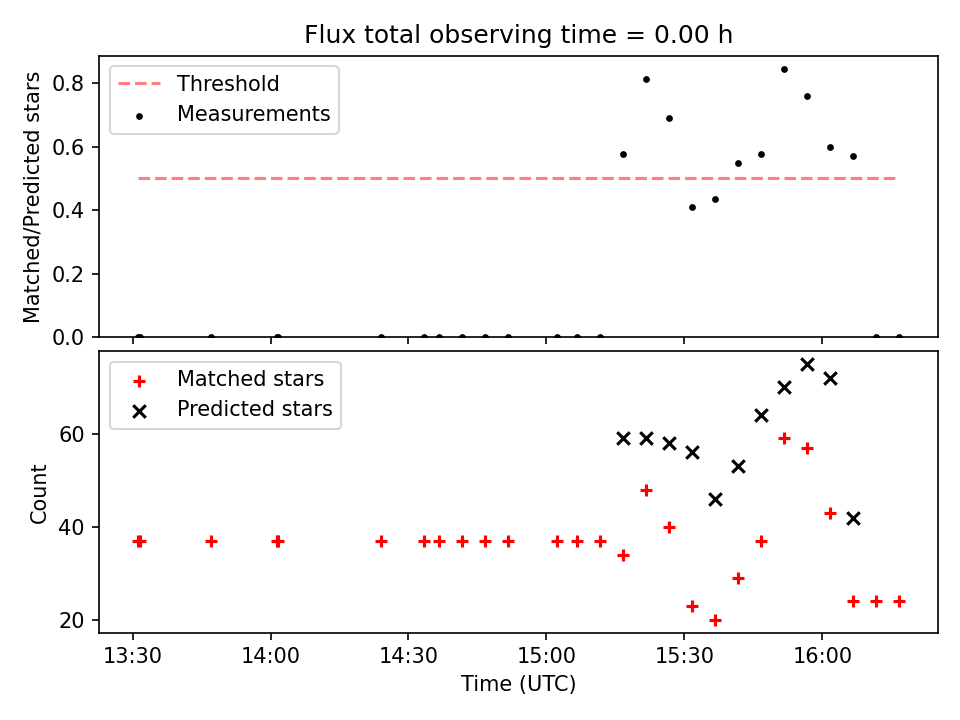 Flux total observing time = 0.00 h

Threshold
Measurements

Matched/Predicted stars

0.8
0.6
0.4
0.2
0.0

Matched stars
Predicted stars

Count

60
40
20

13:30
14:00
14:30
15:00
15:30
16:00

Time (UTC)